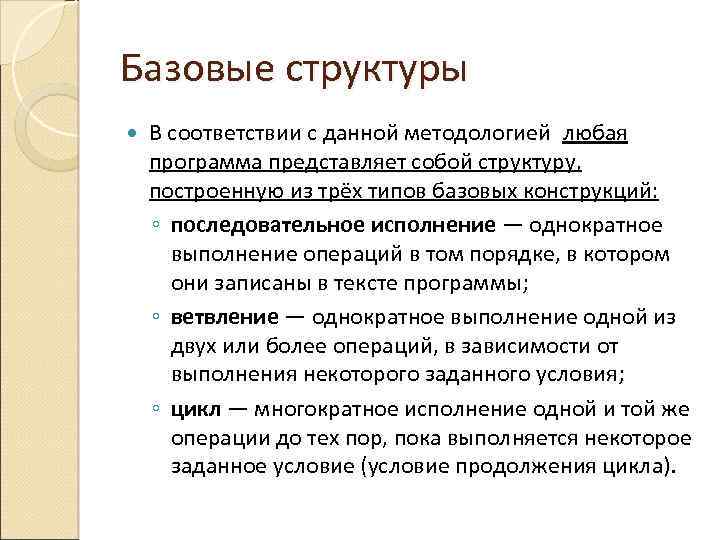 Базовые структуры

В соответствии с данной методологией любая программа представляет собой структуру, построенную из трёх типов базовых конструкций:

◦ последовательное исполнение — однократное выполнение операций в том порядке, в котором они записаны в тексте программы;

◦ ветвление — однократное выполнение одной из двух или более операций, в зависимости от выполнения некоторого заданного условия;

◦ цикл — многократное исполнение одной и той же операции до тех пор, пока выполняется некоторое заданное условие (условие продолжения цикла).